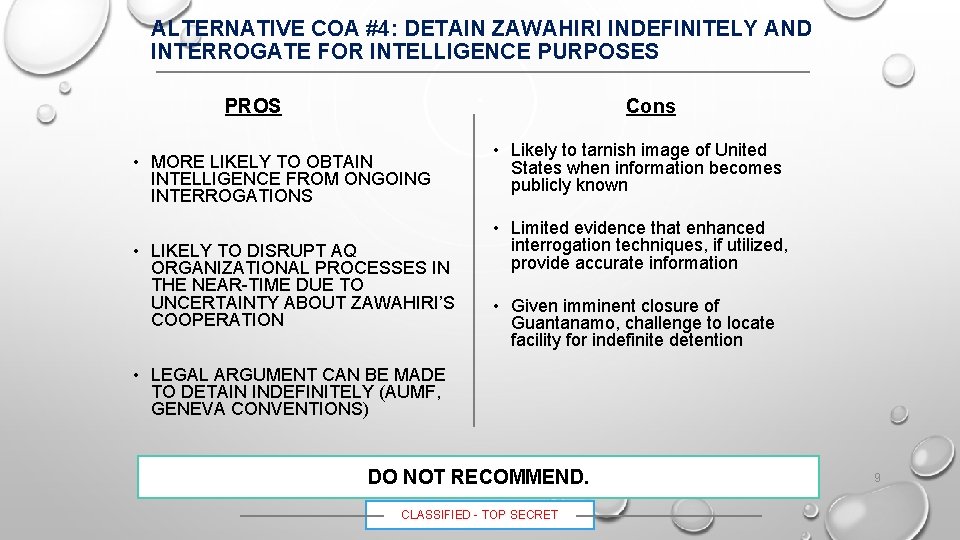 ALTERNATIVE COA #4: DETAIN ZAWAHIRI INDEFINITELY AND INTERROGATE FOR INTELLIGENCE PURPOSES

PROS

• MORE LIKELY TO OBTAIN INTELLIGENCE FROM ONGOING INTERROGATIONS

• LIKELY TO DISRUPT AQ ORGANIZATIONAL PROCESSES IN THE NEAR-TIME DUE TO UNCERTAINTY ABOUT ZAWAHIRI'S COOPERATION

• LEGAL ARGUMENT CAN BE MADE TO DETAIN INDEFINITELY (AUMF, GENEVA CONVENTIONS)

Cons

• Likely to tarnish image of United States when information becomes publicly known

• Limited evidence that enhanced interrogation techniques, if utilized, provide accurate information

• Given imminent closure of Guantanamo, challenge to locate facility for indefinite detention

DO NOT RECOMMEND.

9

CLASSIFIED - TOP SECRET